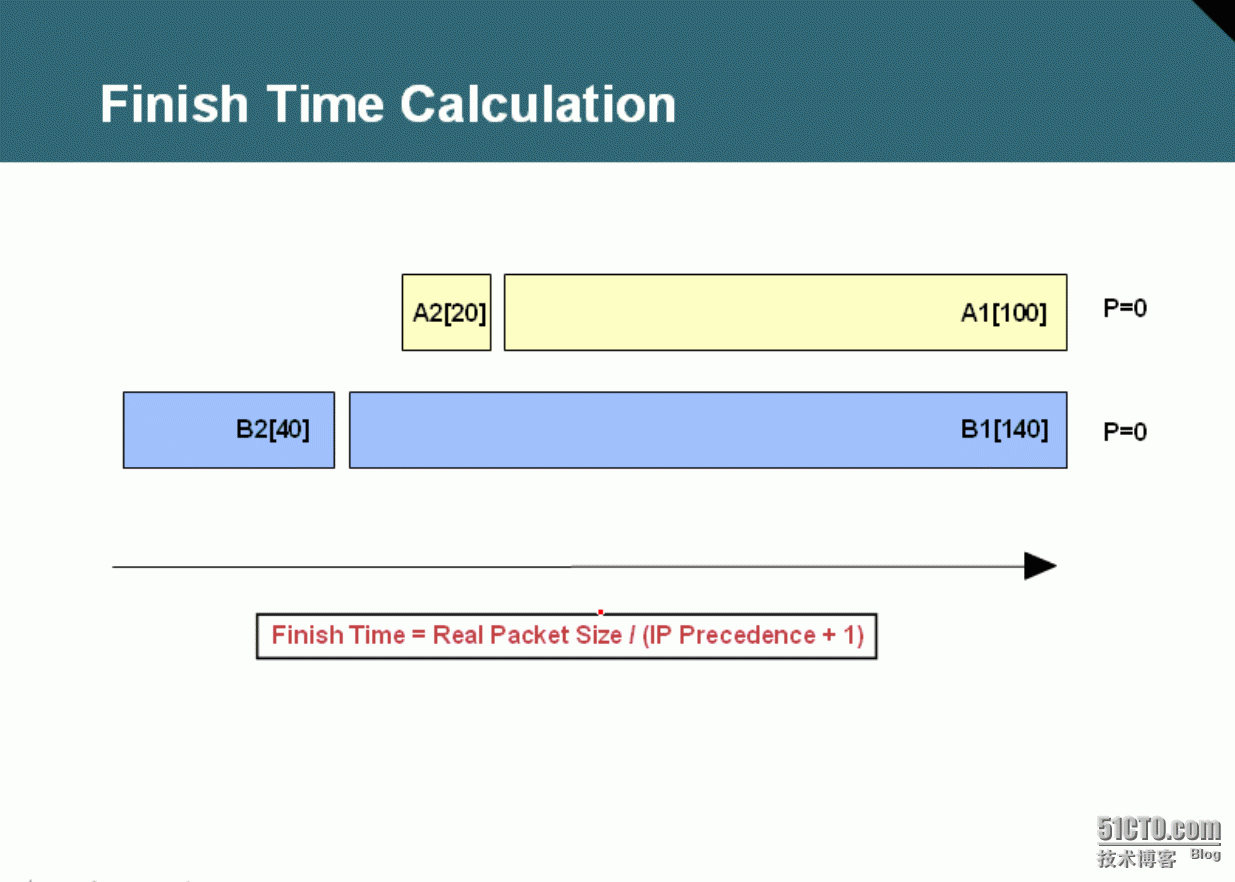 Finish Time Calculation

A2[20]

A1[100]

P=0

B2[40]

B1[140]

P=0

Finish Time = Real Packet Size / (IP Precedence + 1)

51CTO.com
技术博客 Blog